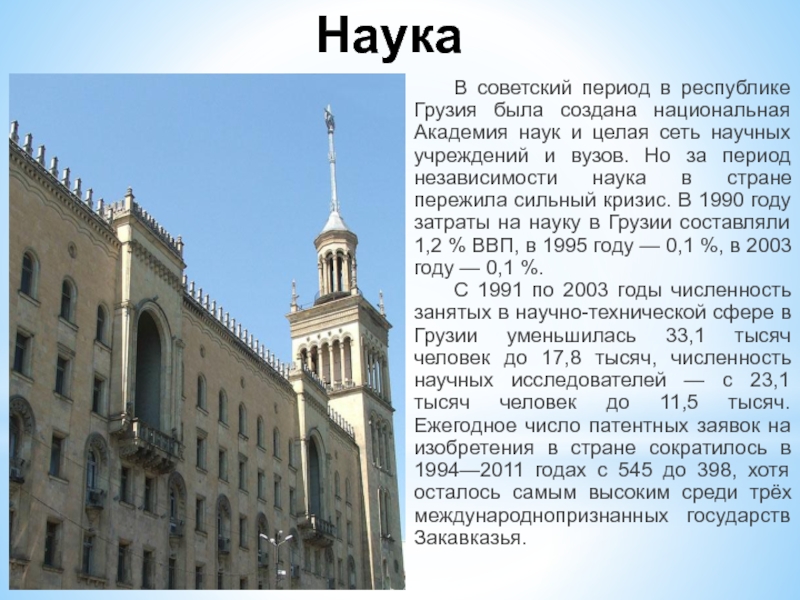 Наука

В советский период в республике Грузия была создана национальная Академия наук и целая сеть научных учреждений и вузов. Но за период независимости наука в стране пережила сильный кризис. В 1990 году затраты на науку в Грузии составляли 1,2 % ВВП, в 1995 году — 0,1 %, в 2003 году — 0,1 %.

С 1991 по 2003 годы численность занятых в научно-технической сфере в Грузии уменьшилась 33,1 тысяч человек до 17,8 тысяч, численность научных исследователей — с 23,1 тысяч человек до 11,5 тысяч. Ежегодное число патентных заявок на изобретения в стране сократилось в 1994—2011 годах с 545 до 398, хотя осталось самым высоким среди трёх международнопризнанных государств Закавказья.